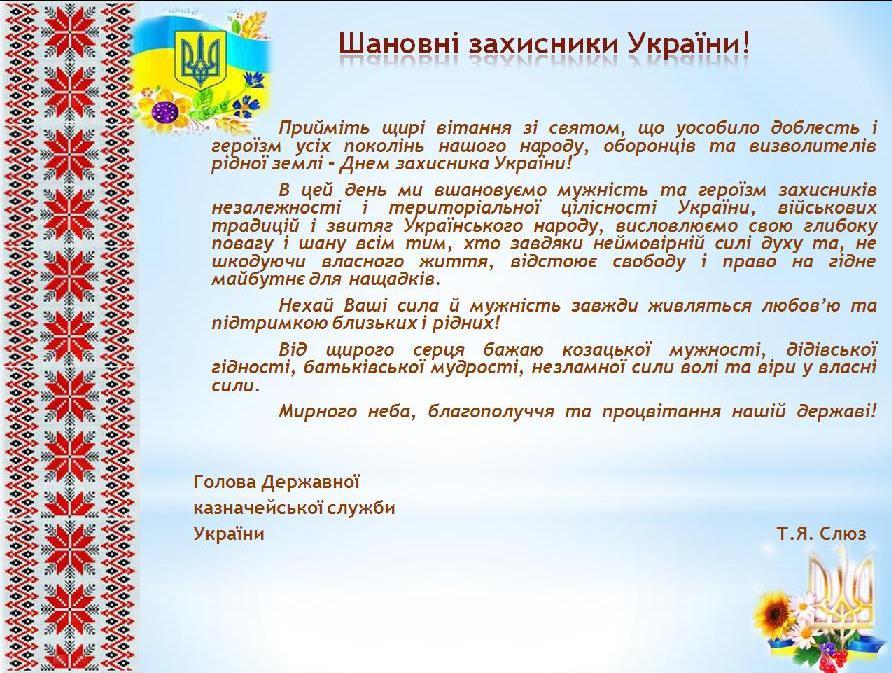 Шановні захисники України!

Прийміть щирі вітання зі святом, що уособило доблесть і героїзм усіх поколінь нашого народу, оборонців та визволителів рідної землі - Днем захисника України!

В цей день ми вшановуємо мужність та героїзм захисників незалежності і територіальної цілісності України, військових традицій і звитяг Українського народу, висловлюємо свою глибоку повагу і шану всім тим, хто завдяки неймовірній силі духу та, не шкодуючи власного життя, відстоює свободу і право на гідне майбутнє для нащадків.

Нехай Ваші сила й мужність завжди живляться любов'ю та підтримкою близьких і рідних!

Від щирого серця бажаю козацької мужності, дідівської гідності, батьківської мудрості, незламної сили волі та віри у власні сили.

Мирного неба, благополуччя та процвітання нашій державі!

Голова Державної казначейської служби України

Т.Я. Слюз